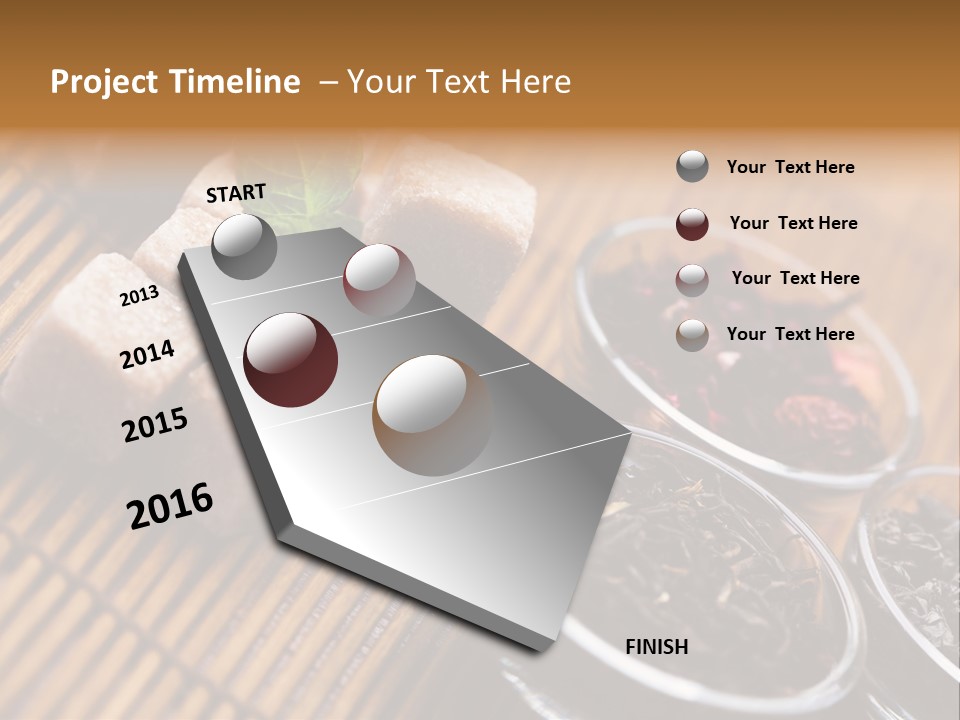 Project Timeline – Your Text Here

START

2013

2014

2015

2016

FINISH

Your Text Here

Your Text Here

Your Text Here

Your Text Here